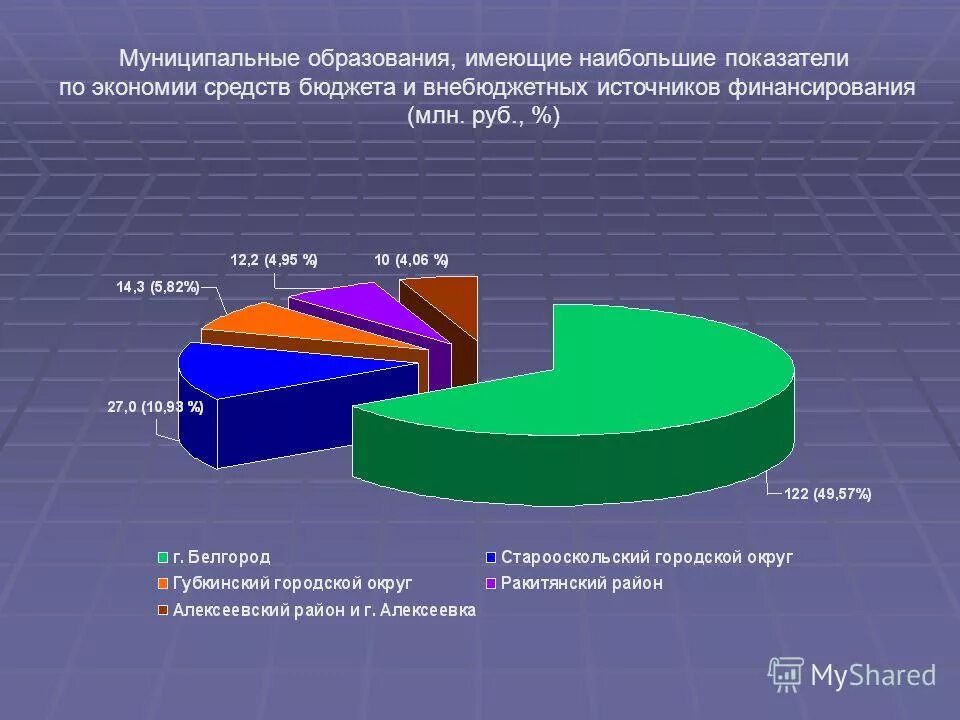 Муниципальные образования, имеющие наибольшие показатели по экономии средств бюджета и внебюджетных источников финансирования (млн. руб., %)

12,2 (4,95 %)
10 (4,06 %)
14,3 (5,82%)
27,0 (10,93 %)
122 (49,57%)

г. Белгород
Старооскольский городской округ
Губкинский городской округ
Ракитянский район
Алексеевский район и г. Алексеевка

MyShared